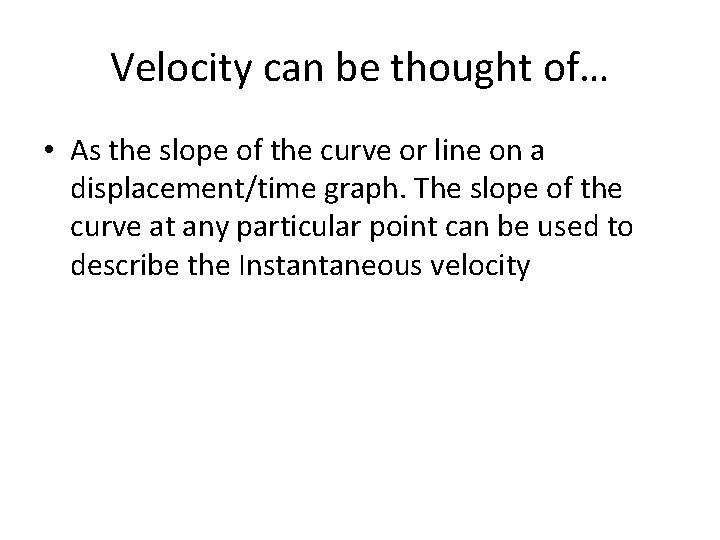 Velocity can be thought of…

• As the slope of the curve or line on a displacement/time graph. The slope of the curve at any particular point can be used to describe the Instantaneous velocity